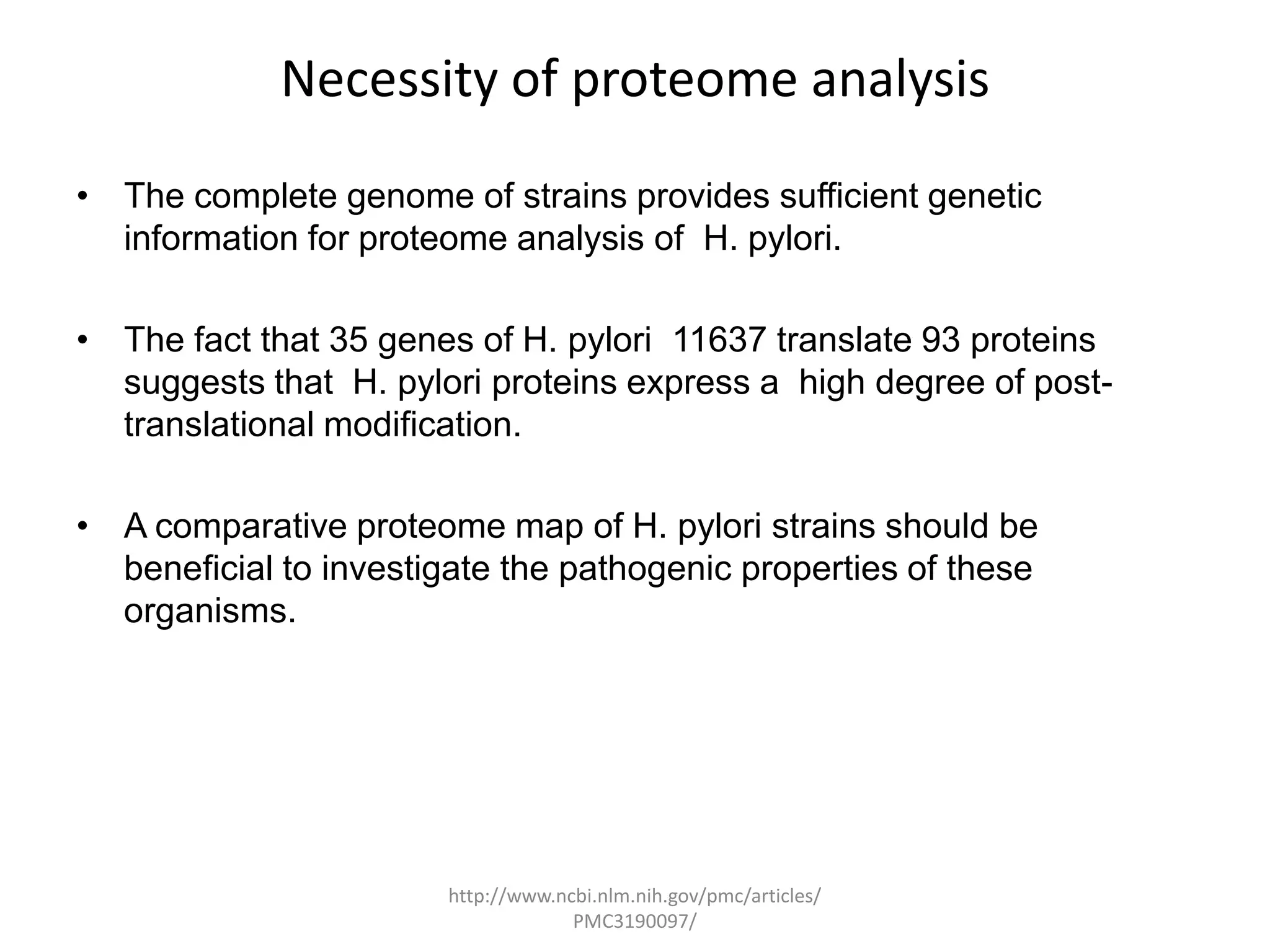 Necessity of proteome analysis

• The complete genome of strains provides sufficient genetic information for proteome analysis of H. pylori.

• The fact that 35 genes of H. pylori 11637 translate 93 proteins suggests that H. pylori proteins express a high degree of post-translational modification.

• A comparative proteome map of H. pylori strains should be beneficial to investigate the pathogenic properties of these organisms.

http://www.ncbi.nlm.nih.gov/pmc/articles/PMC3190097/